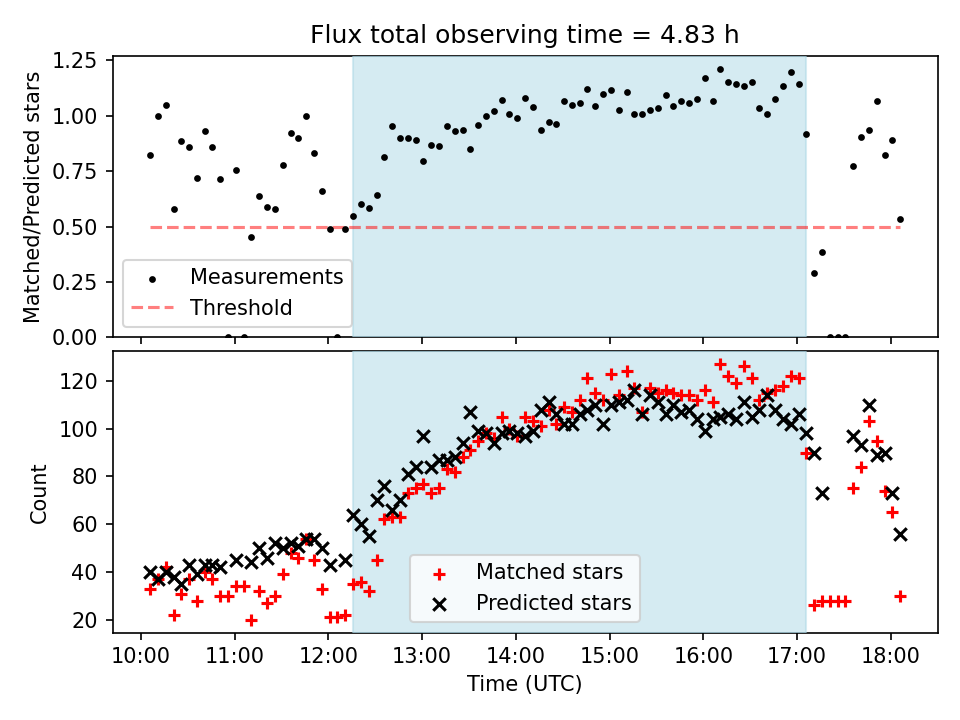 Flux total observing time = 4.83 h

Matched/Predicted stars

1.25
1.00
0.75
0.50
0.25
0.00

Measurements
Threshold

Count

120
100
80
60
40
20

Matched stars
Predicted stars

10:00
11:00
12:00
13:00
14:00
15:00
16:00
17:00
18:00

Time (UTC)